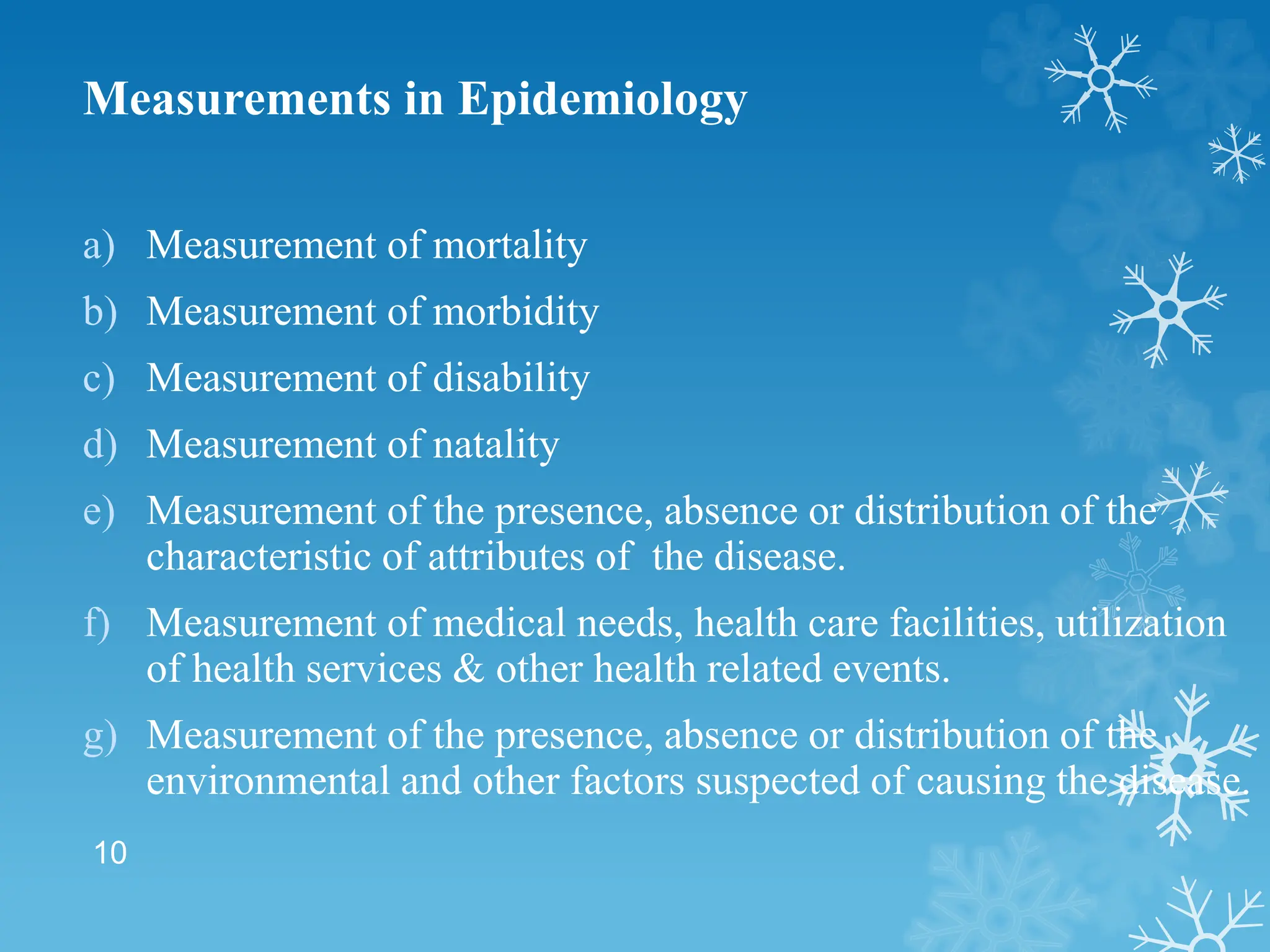 Measurements in Epidemiology

a) Measurement of mortality

b) Measurement of morbidity

c) Measurement of disability

d) Measurement of natality

e) Measurement of the presence, absence or distribution of the characteristic of attributes of the disease.

f) Measurement of medical needs, health care facilities, utilization of health services & other health related events.

g) Measurement of the presence, absence or distribution of the environmental and other factors suspected of causing the disease.

10